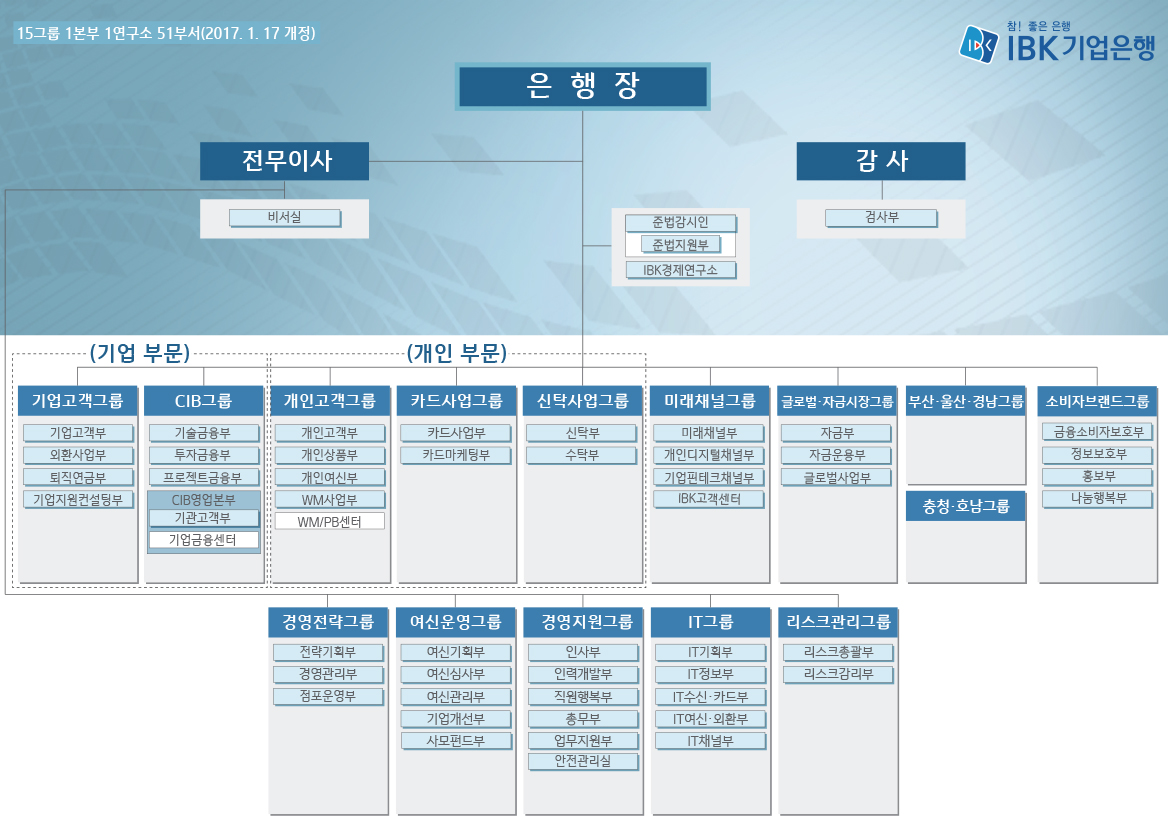 15그룹 1본부 1연구소 51부서(2017. 1. 17 개정)

참! 좋은 은행
IBK기업은행

은 행 장

전무이사

비서실

감 사

검사부

준법감시인
준법지원부
IBK경제연구소

(기업 부문)

(개인 부문)

기업고객그룹
기업고객부
외환사업부
퇴직연금부
기업지원컨설팅부

CIB그룹
기술금융부
투자금융부
프로젝트금융부
CIB영업본부
기관고객부
기업금융센터

개인고객그룹
개인고객부
개인상품부
개인여신부
WM사업부
WM/PB센터

카드사업그룹
카드사업부
카드마케팅부

신탁사업그룹
신탁부
수탁부

미래채널그룹
미래채널부
개인디지털채널부
기업핀테크채널부
IBK고객센터

글로벌·자금시장그룹
자금부
자금운용부
글로벌사업부

부산·울산·경남그룹

충청·호남그룹

소비자브랜드그룹
금융소비자보호부
정보보호부
홍보부
나눔행복부

경영전략그룹
전략기획부
경영관리부
점포운영부

여신운영그룹
여신기획부
여신심사부
여신관리부
기업개선부
사모펀드부

경영지원그룹
인사부
인력개발부
직원행복부
총무부
업무지원부
안전관리실

IT그룹
IT기획부
IT정보부
IT수신·카드부
IT여신·외환부
IT채널부

리스크관리그룹
리스크총괄부
리스크감리부